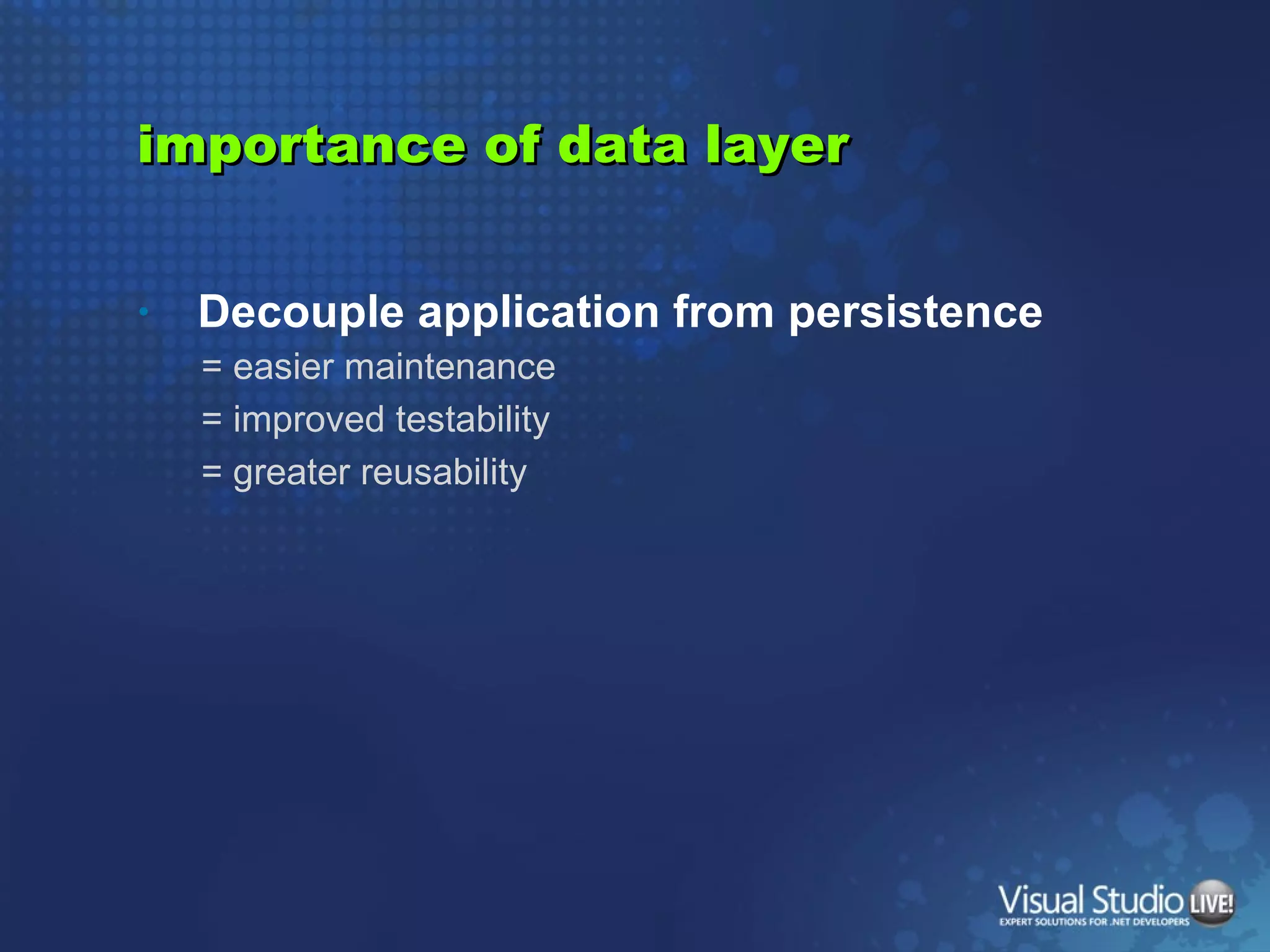 importance of data layer

• Decouple application from persistence
= easier maintenance
= improved testability
= greater reusability

Visual Studio LIVE!
EXPERT SOLUTIONS FOR .NET DEVELOPERS